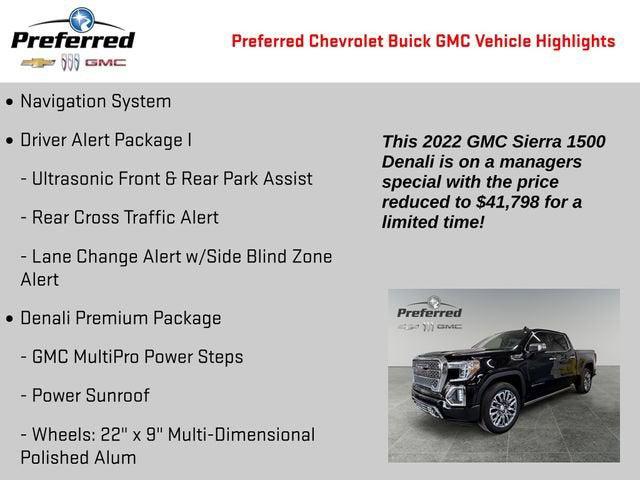 Preferred
GMC

Preferred Chevrolet Buick GMC Vehicle Highlights

• Navigation System

• Driver Alert Package I

- Ultrasonic Front & Rear Park Assist

- Rear Cross Traffic Alert

- Lane Change Alert w/Side Blind Zone Alert

• Denali Premium Package

- GMC MultiPro Power Steps

- Power Sunroof

- Wheels: 22" x 9" Multi-Dimensional Polished Alum

This 2022 GMC Sierra 1500 Denali is on a managers special with the price reduced to $41,798 for a limited time!

Preferred
GMC